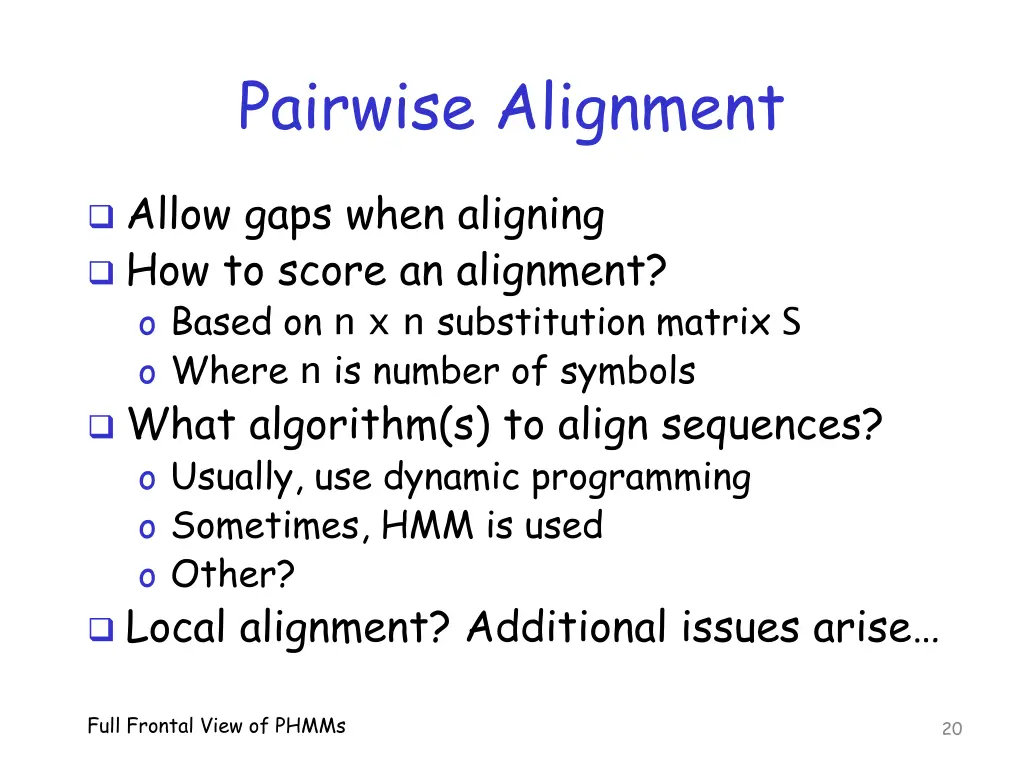 Pairwise Alignment

❑ Allow gaps when aligning
❑ How to score an alignment?
o Based on n x n substitution matrix S
o Where n is number of symbols
❑ What algorithm(s) to align sequences?
o Usually, use dynamic programming
o Sometimes, HMM is used
o Other?
❑ Local alignment? Additional issues arise…

Full Frontal View of PHMMs

20